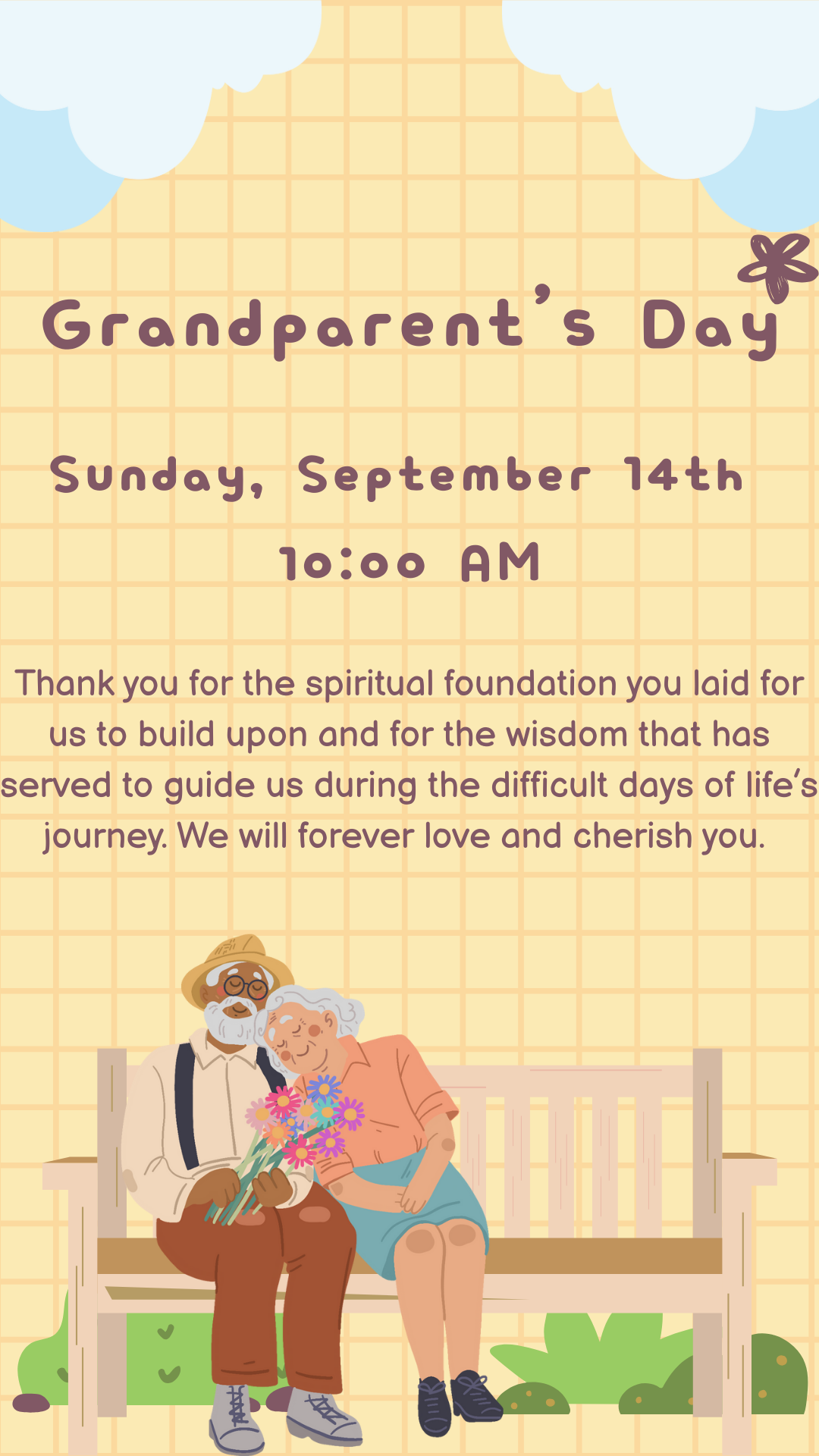 Grandparent's Day

Sunday, September 14th

10:00 AM

Thank you for the spiritual foundation you laid for us to build upon and for the wisdom that has served to guide us during the difficult days of life's journey. We will forever love and cherish you.